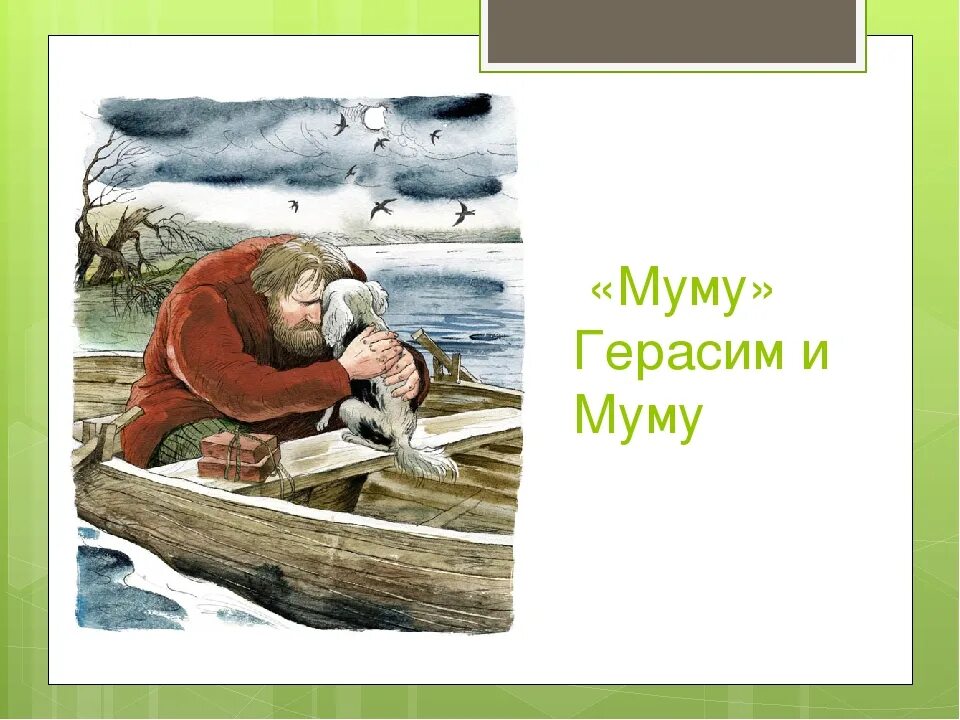 «Муму»
Герасим и Муму